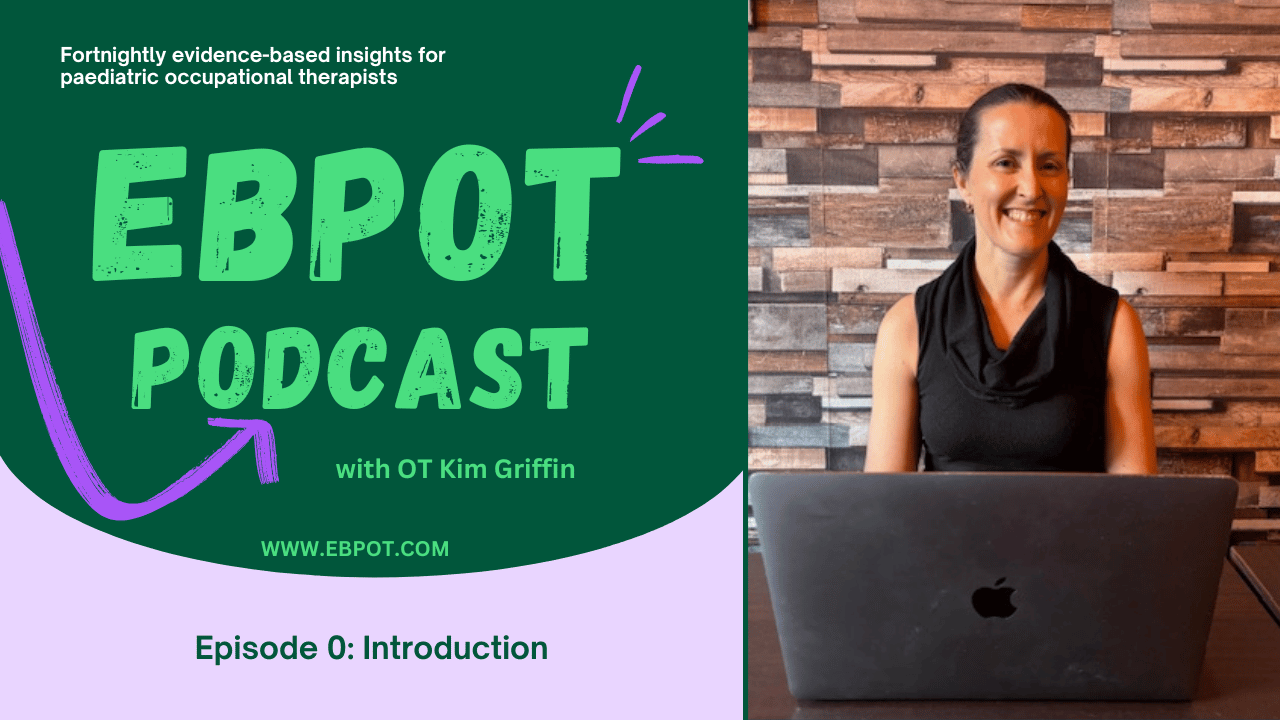 Fortnightly evidence-based insights for paediatric occupational therapists

EBPOT
PODCAST

with OT Kim Griffin

WWW.EBPOT.COM

Episode 0: Introduction